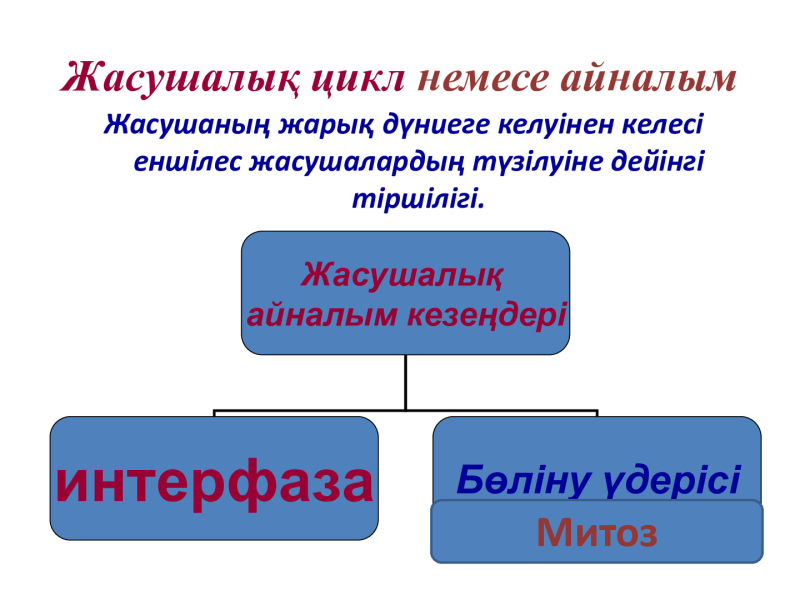 Жасушалық цикл немесе айналым

Жасушаның жарық дүниеге келуінен келесі еншілес жасушалардың түзілуіне дейінгі тіршілігі.

Жасушалық айналым кезеңдері

интерфаза

Бөліну үдерісі

Митоз